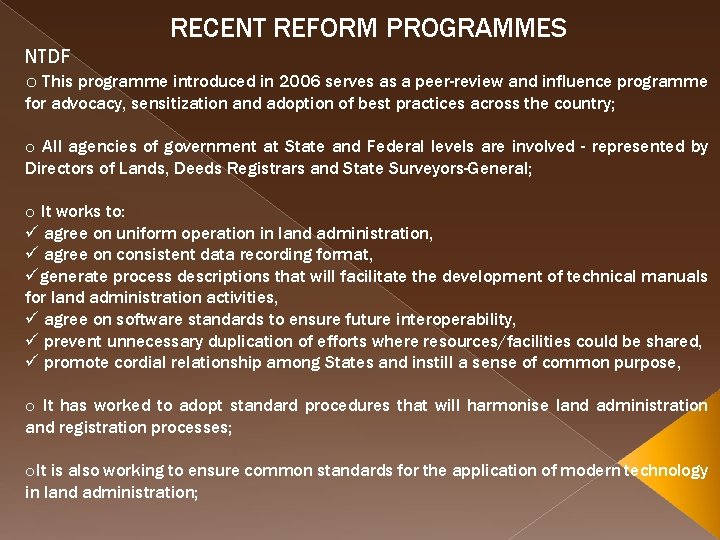 RECENT REFORM PROGRAMMES

NTDF

o This programme introduced in 2006 serves as a peer-review and influence programme for advocacy, sensitization and adoption of best practices across the country;

o All agencies of government at State and Federal levels are involved - represented by Directors of Lands, Deeds Registrars and State Surveyors-General;

o It works to:
✓ agree on uniform operation in land administration,
✓ agree on consistent data recording format,
✓ generate process descriptions that will facilitate the development of technical manuals for land administration activities,
✓ agree on software standards to ensure future interoperability,
✓ prevent unnecessary duplication of efforts where resources/facilities could be shared,
✓ promote cordial relationship among States and instill a sense of common purpose,

o It has worked to adopt standard procedures that will harmonise land administration and registration processes;

oIt is also working to ensure common standards for the application of modern technology in land administration;